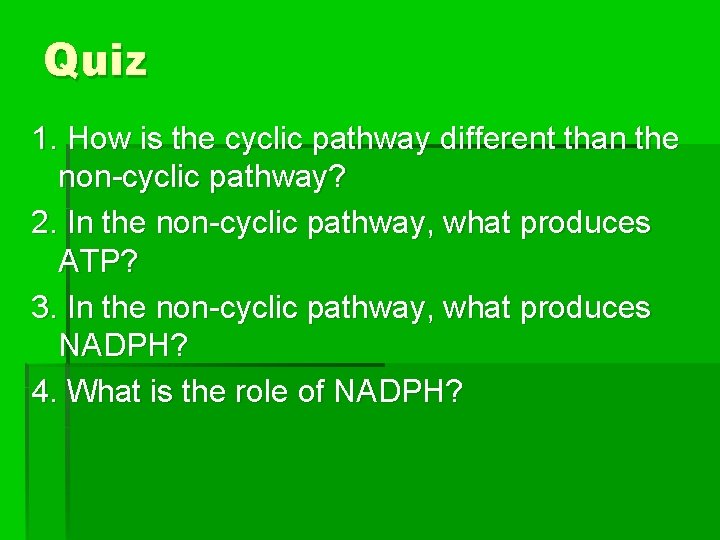 Quiz

1. How is the cyclic pathway different than the non-cyclic pathway?

2. In the non-cyclic pathway, what produces ATP?

3. In the non-cyclic pathway, what produces NADPH?

4. What is the role of NADPH?